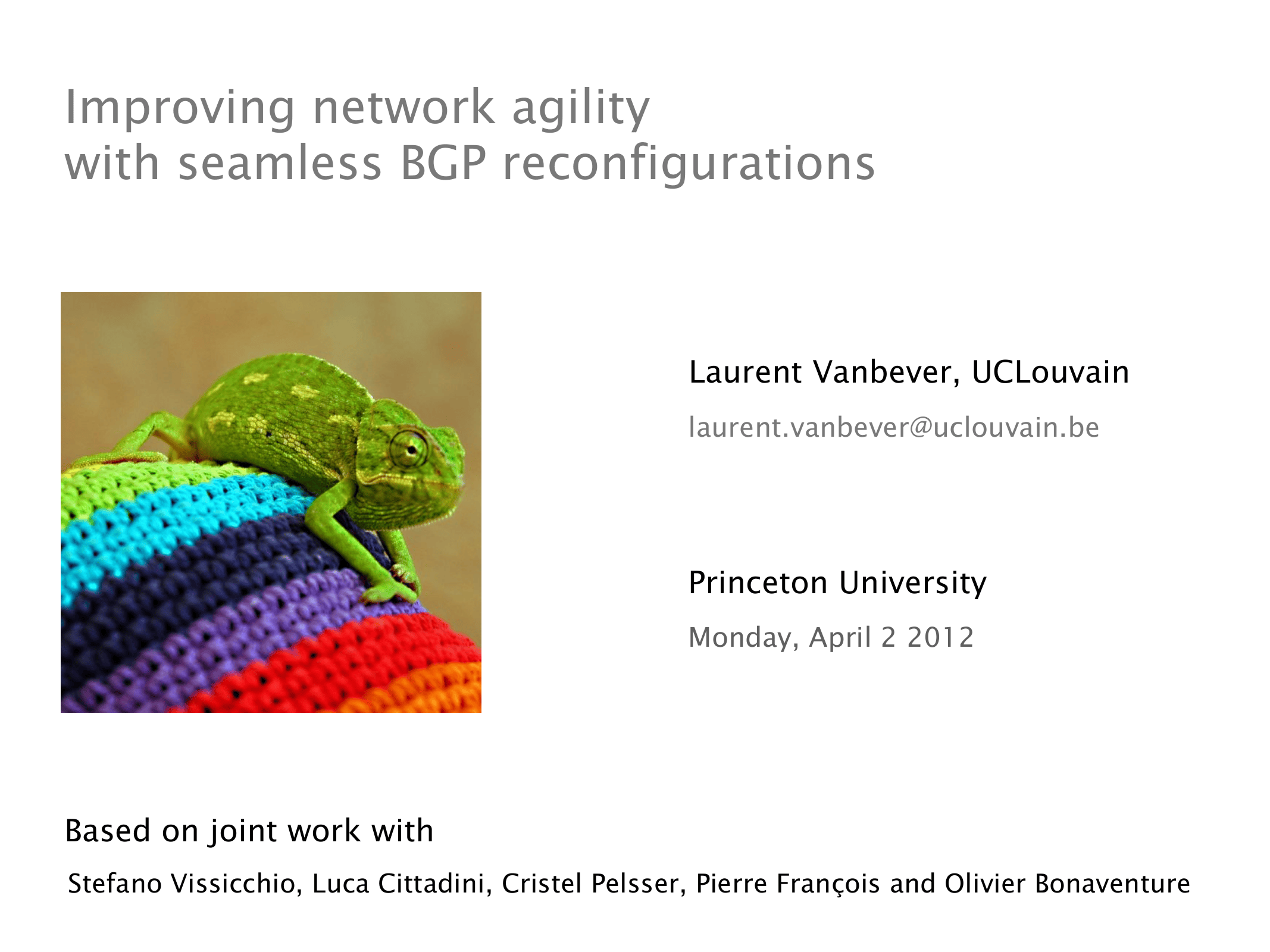 Improving network agility
with seamless BGP reconfigurations

Laurent Vanbever, UCLouvain

laurent.vanbever@uclouvain.be

Princeton University

Monday, April 2 2012

Based on joint work with

Stefano Vissicchio, Luca Cittadini, Cristel Pelsser, Pierre François and Olivier Bonaventure